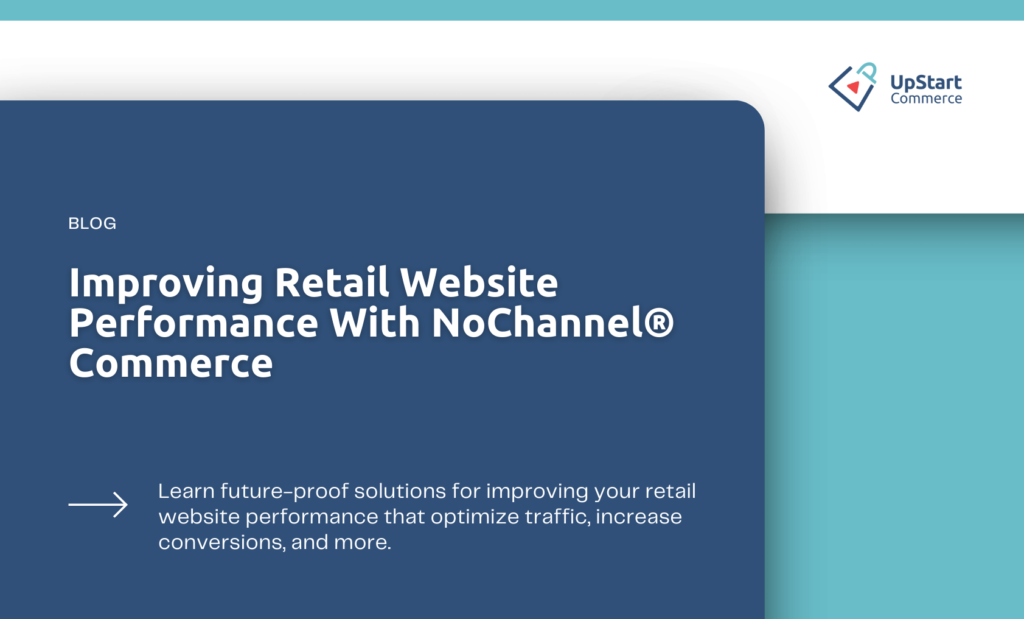 UpStart
Commerce

BLOG

Improving Retail Website Performance With NoChannel® Commerce

Learn future-proof solutions for improving your retail website performance that optimize traffic, increase conversions, and more.